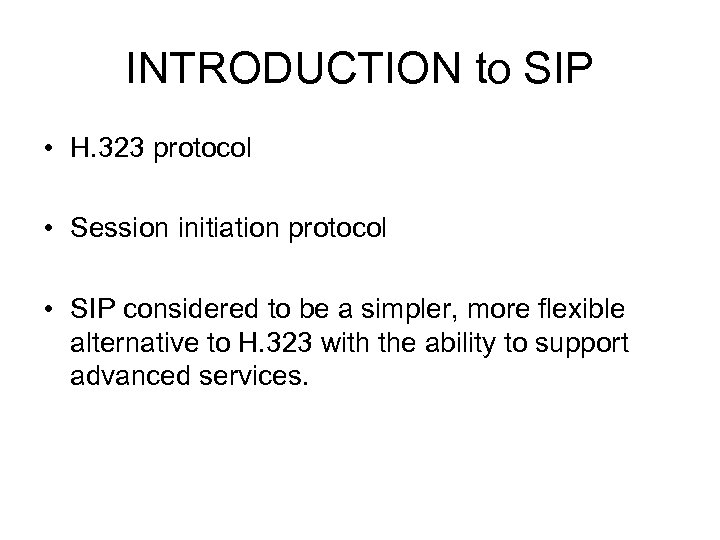 INTRODUCTION to SIP

• H.323 protocol

• Session initiation protocol

• SIP considered to be a simpler, more flexible alternative to H.323 with the ability to support advanced services.